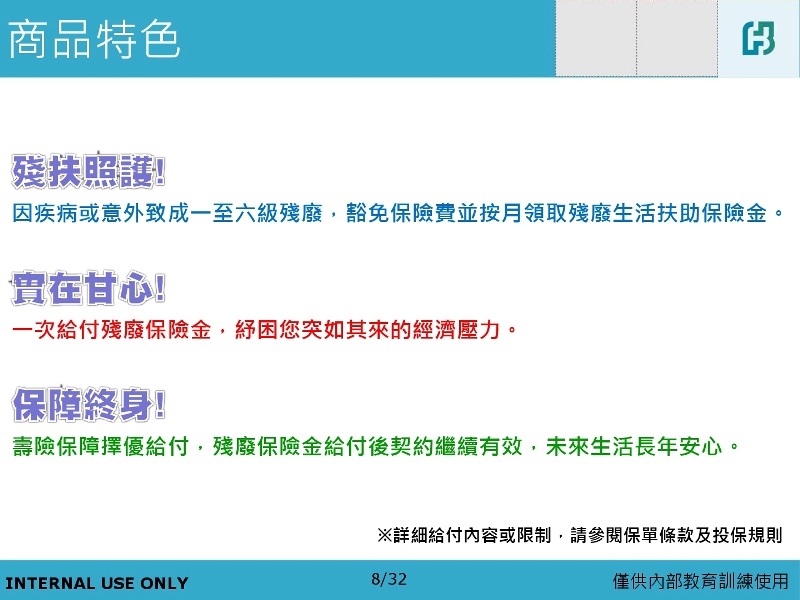 商品特色

殘扶照護!
因疾病或意外致成一至六級殘廢，豁免保險費並按月領取殘廢生活扶助保險金。

實在甘心!
一次給付殘廢保險金，紓困您突如其來的經濟壓力。

保障終身!
壽險保障擇優給付，殘廢保險金給付後契約繼續有效，未來生活長年安心。

※詳細給付內容或限制，請參閱保單條款及投保規則

INTERNAL USE ONLY

8/32

僅供內部教育訓練使用